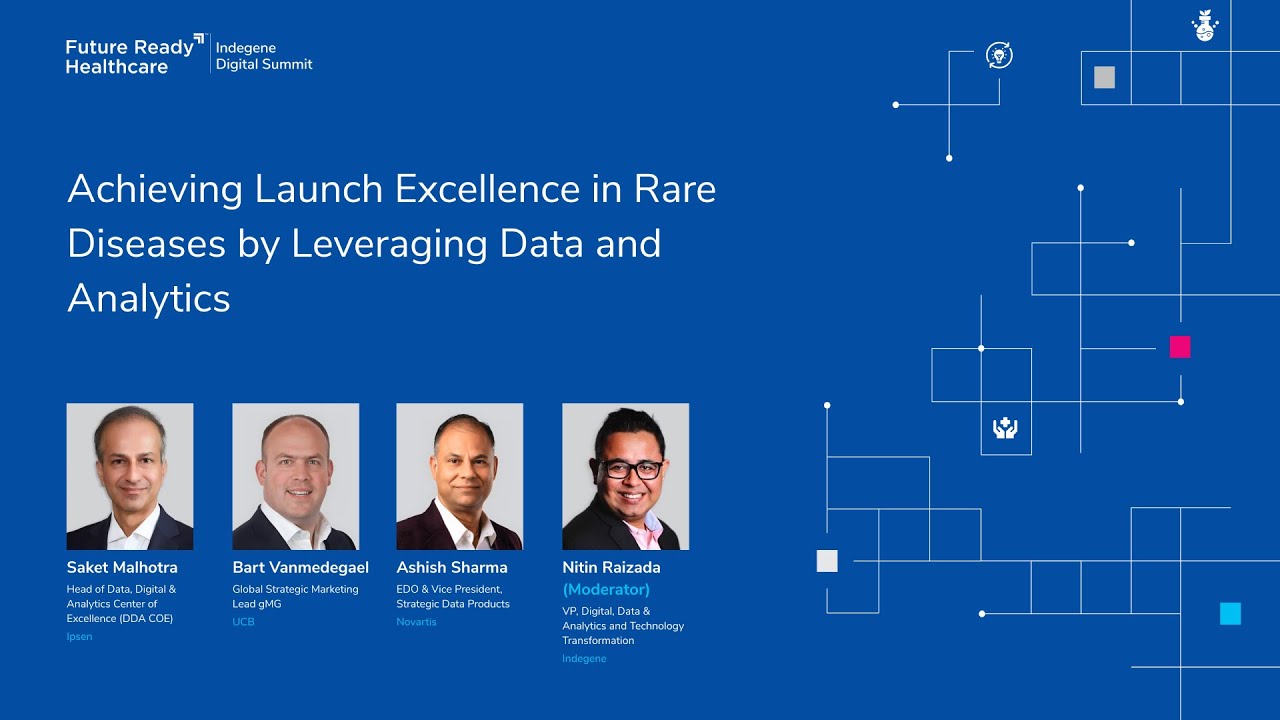 Future Ready Healthcare
Indegene Digital Summit

Achieving Launch Excellence in Rare Diseases by Leveraging Data and Analytics

Saket Malhotra
Head of Data, Digital & Analytics Center of Excellence (DDA COE)
Ipsen

Bart Vanmedegael
Global Strategic Marketing Lead gMG
UCB

Ashish Sharma
EDO & Vice President, Strategic Data Products
Novartis

Nitin Raizada
(Moderator)
VP, Digital, Data & Analytics and Technology Transformation
Indegene